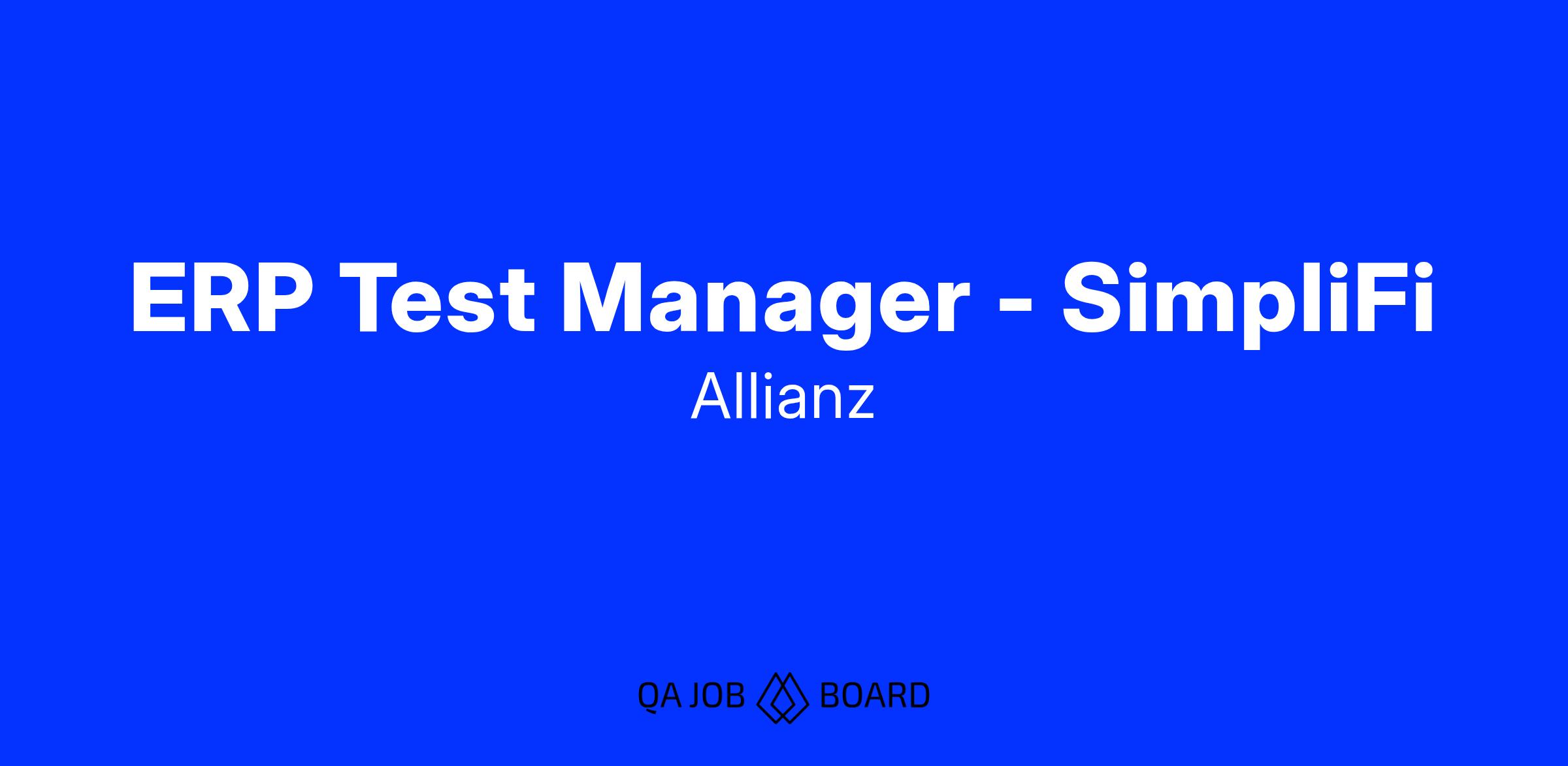 ERP Test Manager - SimpliFi

Allianz

QA JOB BOARD